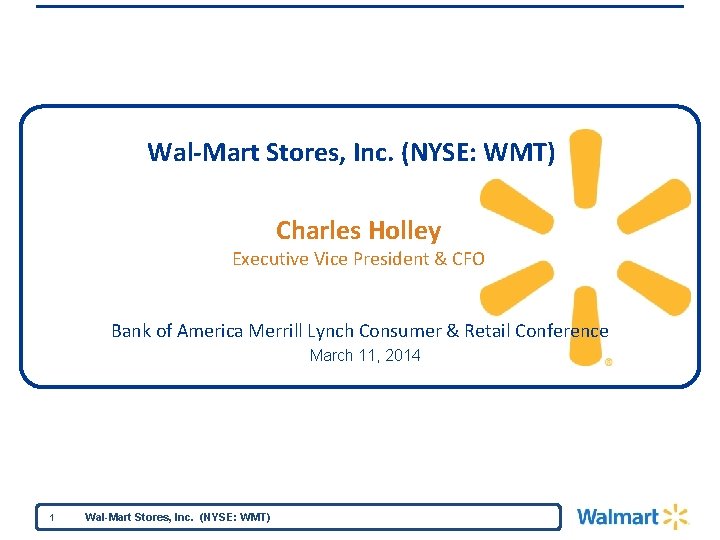 Wal-Mart Stores, Inc. (NYSE: WMT)

Charles Holley
Executive Vice President & CFO

Bank of America Merrill Lynch Consumer & Retail Conference
March 11, 2014

®

1 Wal-Mart Stores, Inc. (NYSE: WMT)

Walmart